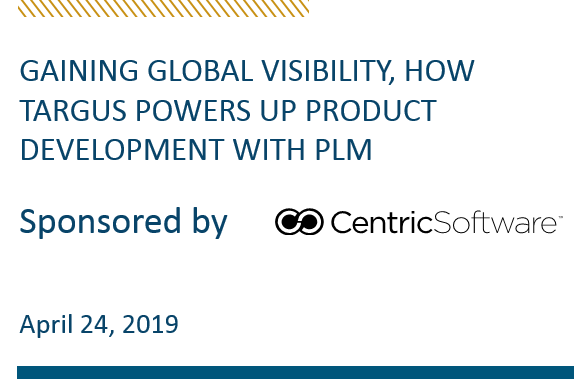 GAINING GLOBAL VISIBILITY, HOW TARGUS POWERS UP PRODUCT DEVELOPMENT WITH PLM

Sponsored by CentricSoftware™

April 24, 2019